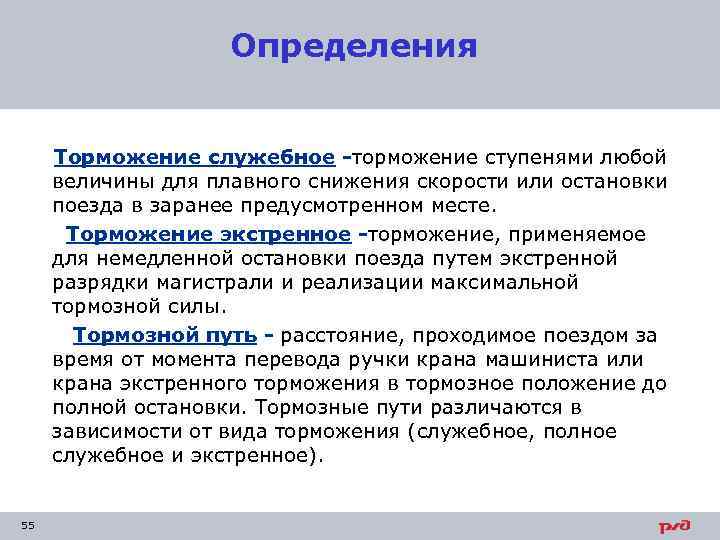 Определения

Торможение служебное -торможение ступенями любой величины для плавного снижения скорости или остановки поезда в заранее предусмотренном месте.

Торможение экстренное -торможение, применяемое для немедленной остановки поезда путем экстренной разрядки магистрали и реализации максимальной тормозной силы.

Тормозной путь - расстояние, проходимое поездом за время от момента перевода ручки крана машиниста или крана экстренного торможения в тормозное положение до полной остановки. Тормозные пути различаются в зависимости от вида торможения (служебное, полное служебное и экстренное).

55

РЖД